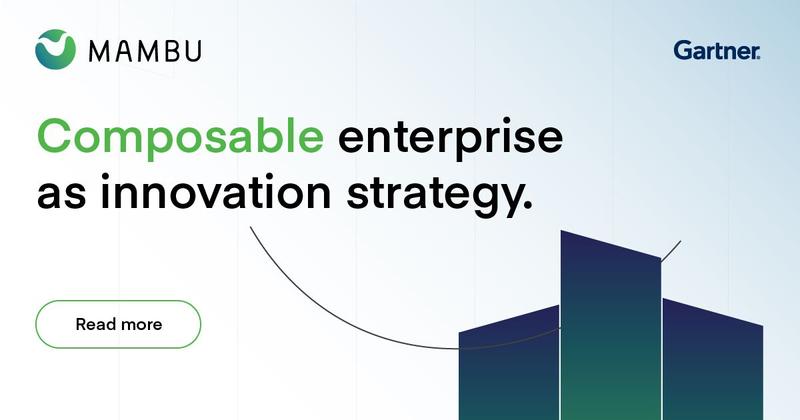 MAMBU

Gartner.

Composable enterprise as innovation strategy.

Read more